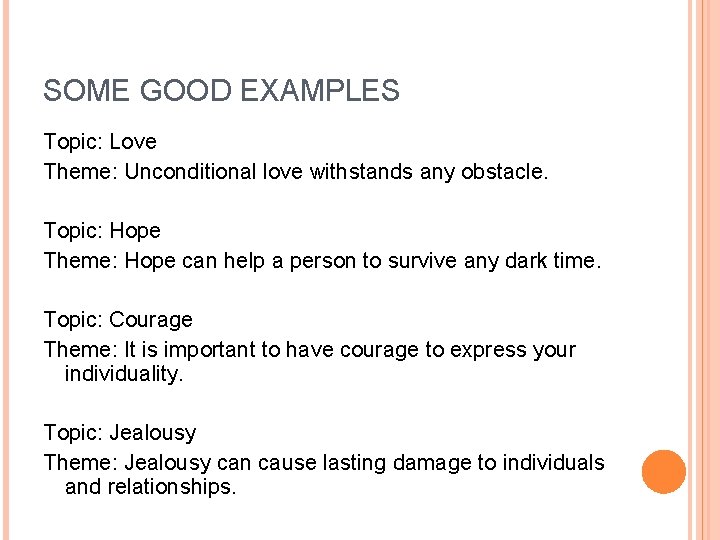 SOME GOOD EXAMPLES

Topic: Love
Theme: Unconditional love withstands any obstacle.

Topic: Hope
Theme: Hope can help a person to survive any dark time.

Topic: Courage
Theme: It is important to have courage to express your individuality.

Topic: Jealousy
Theme: Jealousy can cause lasting damage to individuals and relationships.